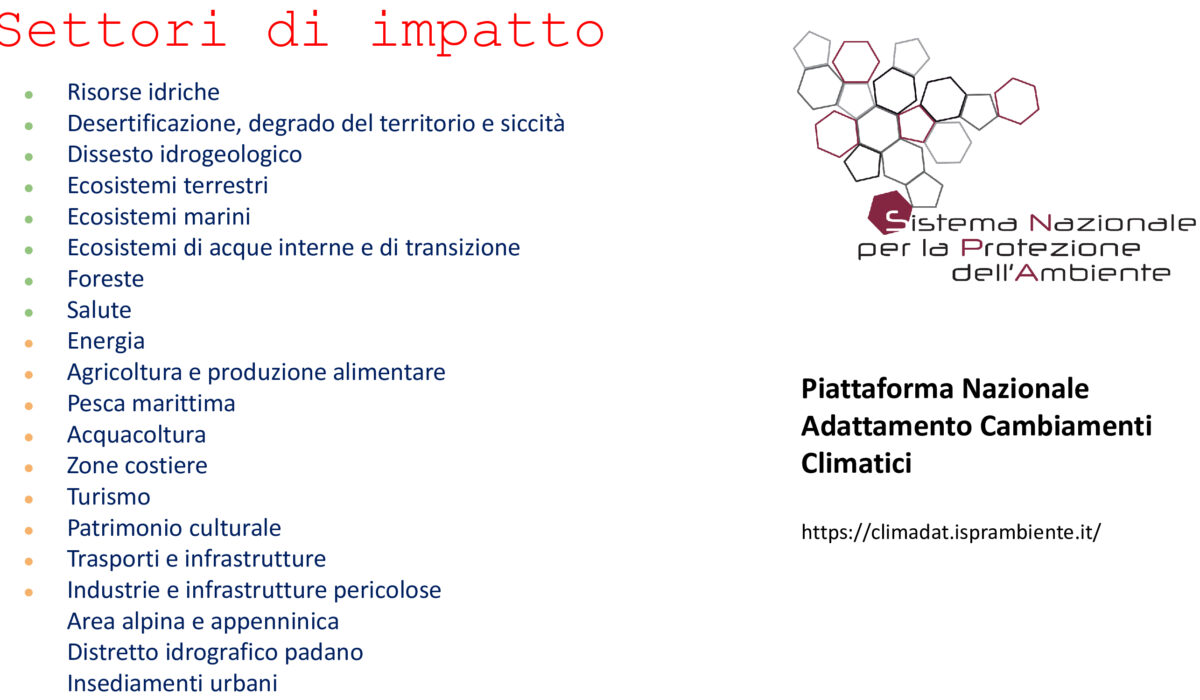 Settori di impatto

- Risorse idriche
- Desertificazione, degrado del territorio e siccità
- Dissesto idrogeologico
- Ecosistemi terrestri
- Ecosistemi marini
- Ecosistemi di acque interne e di transizione
- Foreste
- Salute
- Energia
- Agricoltura e produzione alimentare
- Pesca marittima
- Acquacoltura
- Zone costiere
- Turismo
- Patrimonio culturale
- Trasporti e infrastrutture
- Industrie e infrastrutture pericolose

Area alpina e appenninica
Distretto idrografico padano
Insediamenti urbani

Sistema Nazionale per la Protezione dell'Ambiente

Piattaforma Nazionale Adattamento Cambiamenti Climatici

https://climadat.isprambiente.it/